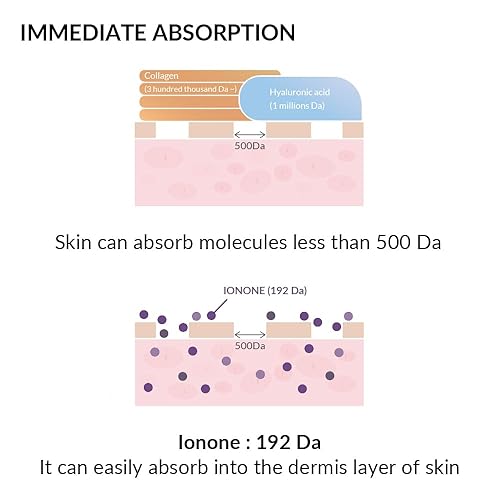 IMMEDIATE ABSORPTION

Collagen
(3 hundred thousand Da ~)

Hyaluronic acid
(1 millions Da)

500Da

Skin can absorb molecules less than 500 Da

IONONE (192 Da)

500Da

Ionone : 192 Da
It can easily absorb into the dermis layer of skin